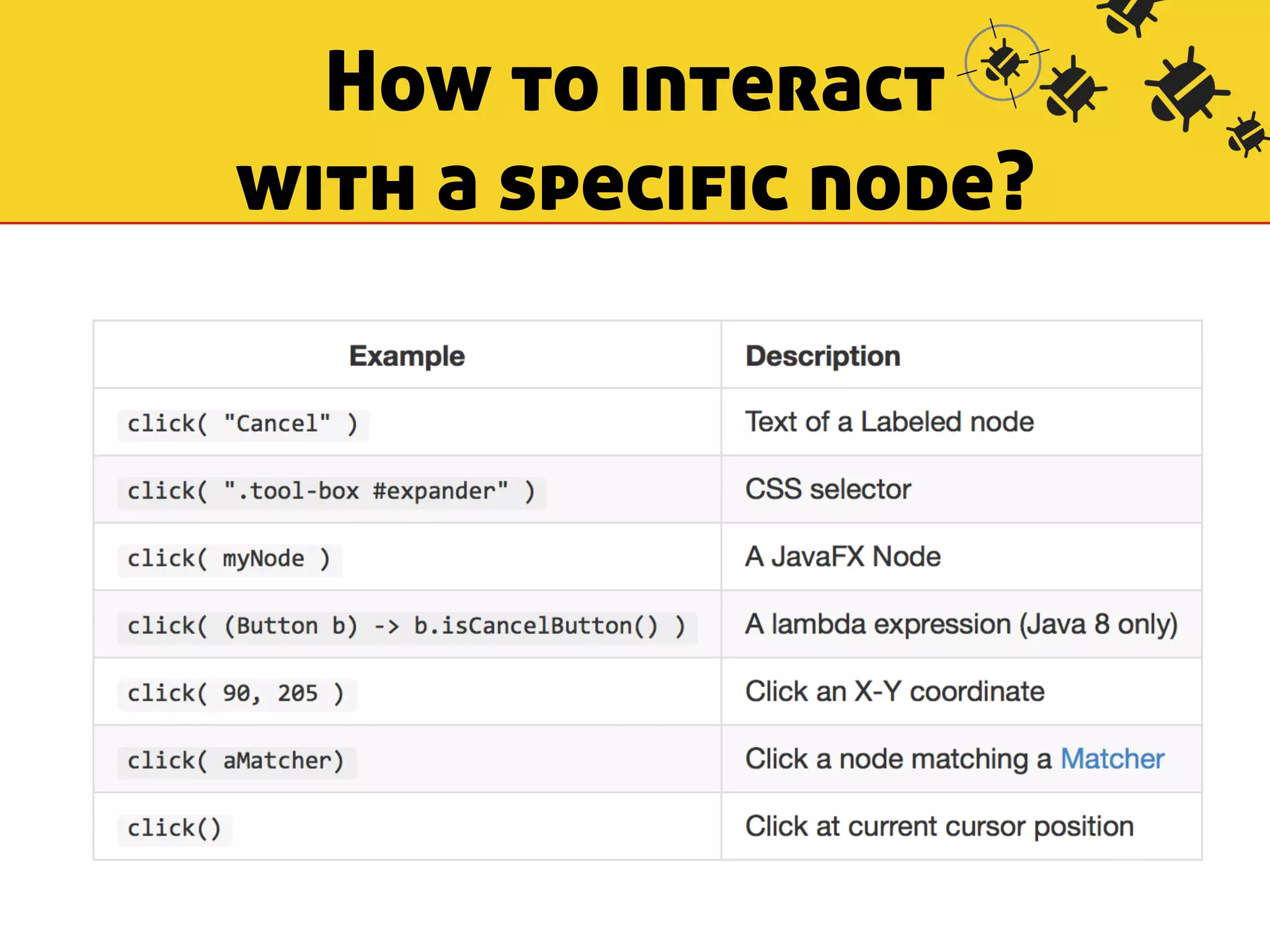 How to interact with a specific node?

| Example | Description |
|---|---|
| click( "Cancel" ) | Text of a Labeled node |
| click( ".tool-box #expander" ) | CSS selector |
| click( myNode ) | A JavaFX Node |
| click( (Button b) -> b.isCancelButton() ) | A lambda expression (Java 8 only) |
| click( 90, 205 ) | Click an X-Y coordinate |
| click( aMatcher) | Click a node matching a Matcher |
| click() | Click at current cursor position |